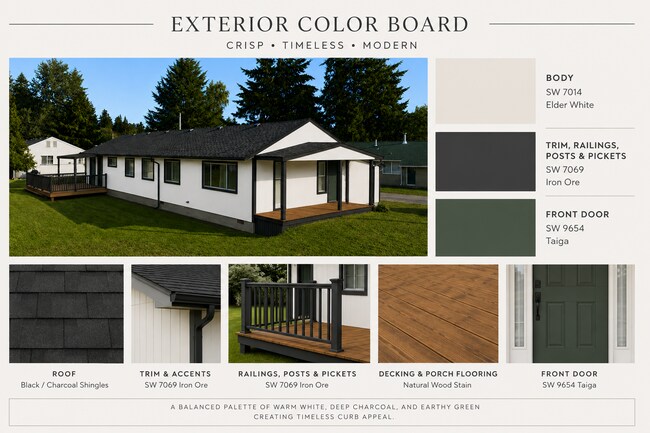 EXTERIOR COLOR BOARD

CRISP • TIMELESS • MODERN

BODY
SW 7014
Elder White

TRIM, RAILINGS, POSTS & PICKETS
SW 7069
Iron Ore

FRONT DOOR
SW 9654
Taiga

ROOF
Black / Charcoal Shingles

TRIM & ACCENTS
SW 7069 Iron Ore

RAILINGS, POSTS & PICKETS
SW 7069 Iron Ore

DECKING & PORCH FLOORING
Natural Wood Stain

FRONT DOOR
SW 9654 Taiga

A BALANCED PALETTE OF WARM WHITE, DEEP CHARCOAL, AND EARTHY GREEN CREATING TIMELESS CURB APPEAL.